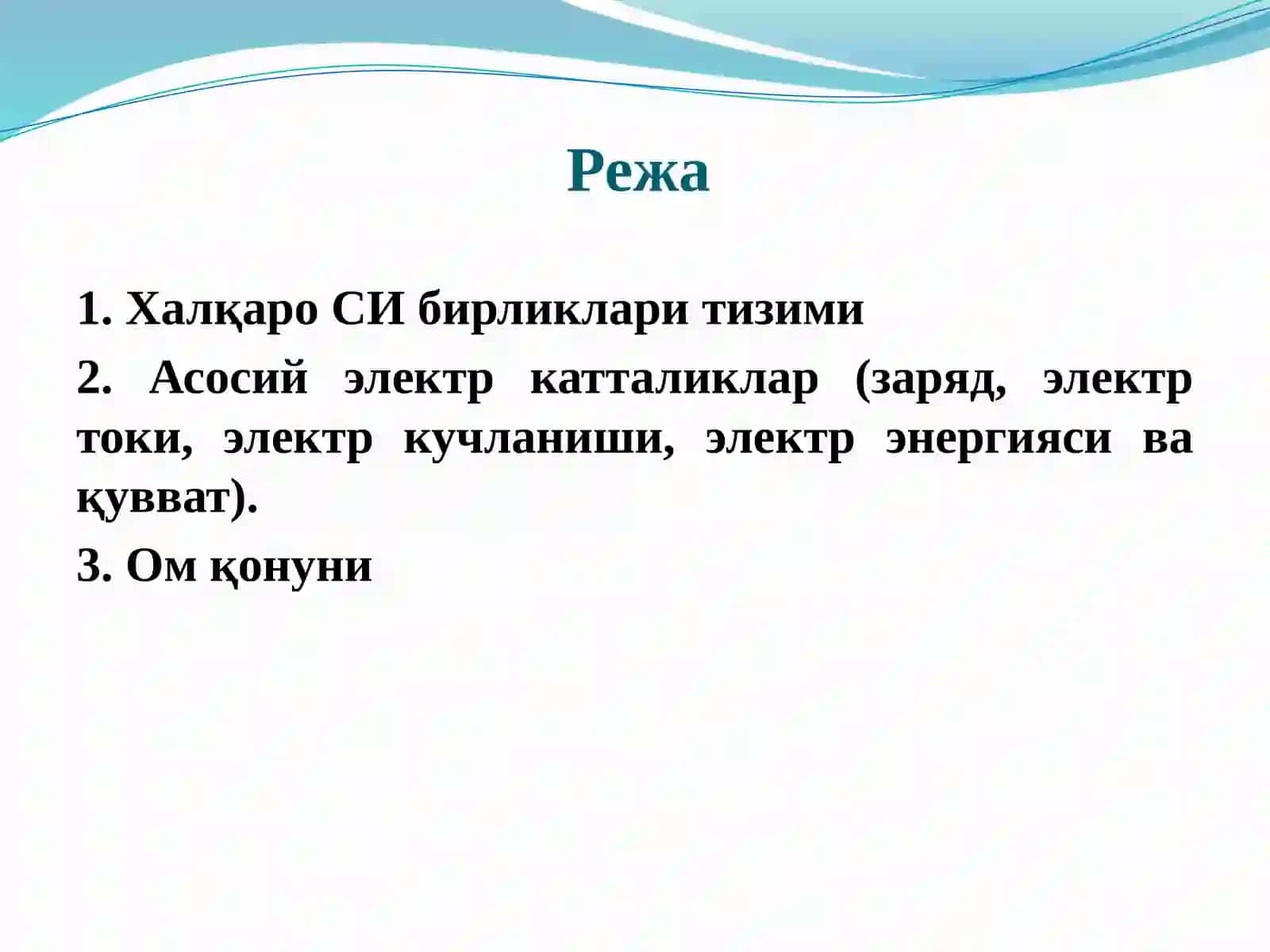 Режа

1. Халқаро СИ бирликлари тизими

2. Асосий электр катталиклар (заряд, электр токи, электр кучланиши, электр энергияси ва қувват).

3. Ом қонуни